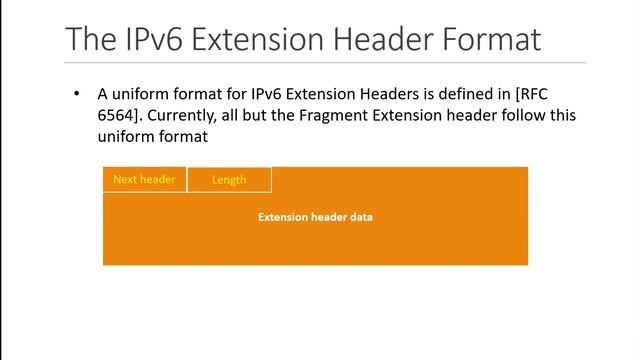 The IPv6 Extension Header Format

• A uniform format for IPv6 Extension Headers is defined in [RFC 6564]. Currently, all but the Fragment Extension header follow this uniform format

Next header

Length

Extension header data